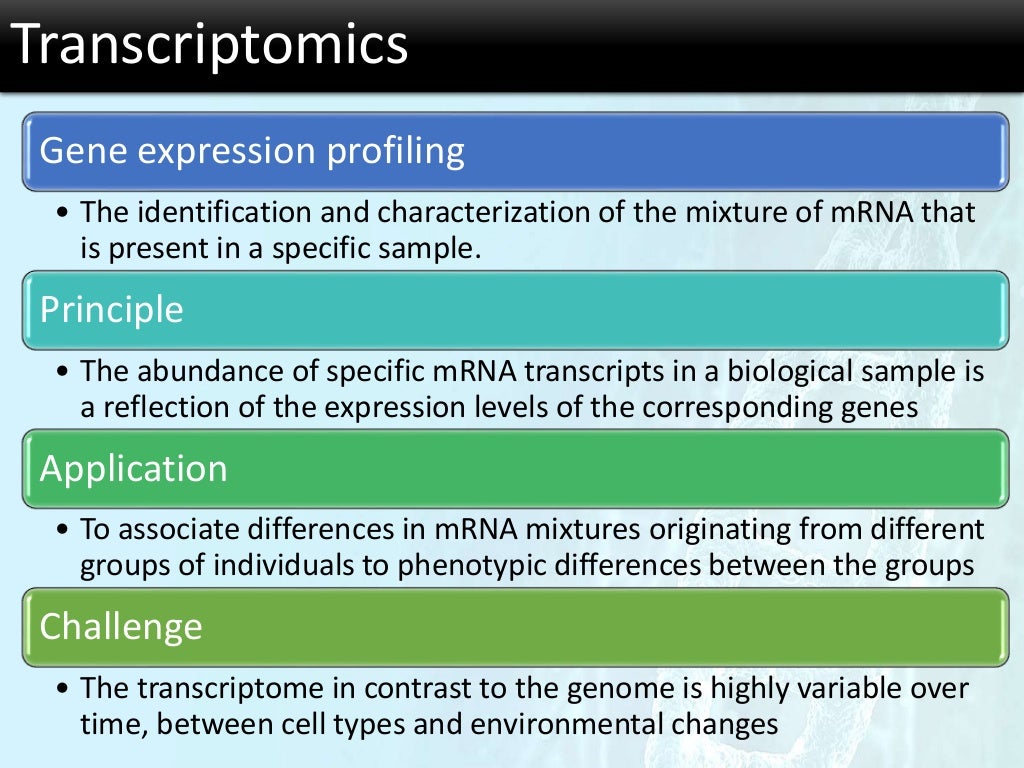 Transcriptomics

Gene expression profiling

• The identification and characterization of the mixture of mRNA that is present in a specific sample.

Principle

• The abundance of specific mRNA transcripts in a biological sample is a reflection of the expression levels of the corresponding genes

Application

• To associate differences in mRNA mixtures originating from different groups of individuals to phenotypic differences between the groups

Challenge

• The transcriptome in contrast to the genome is highly variable over time, between cell types and environmental changes